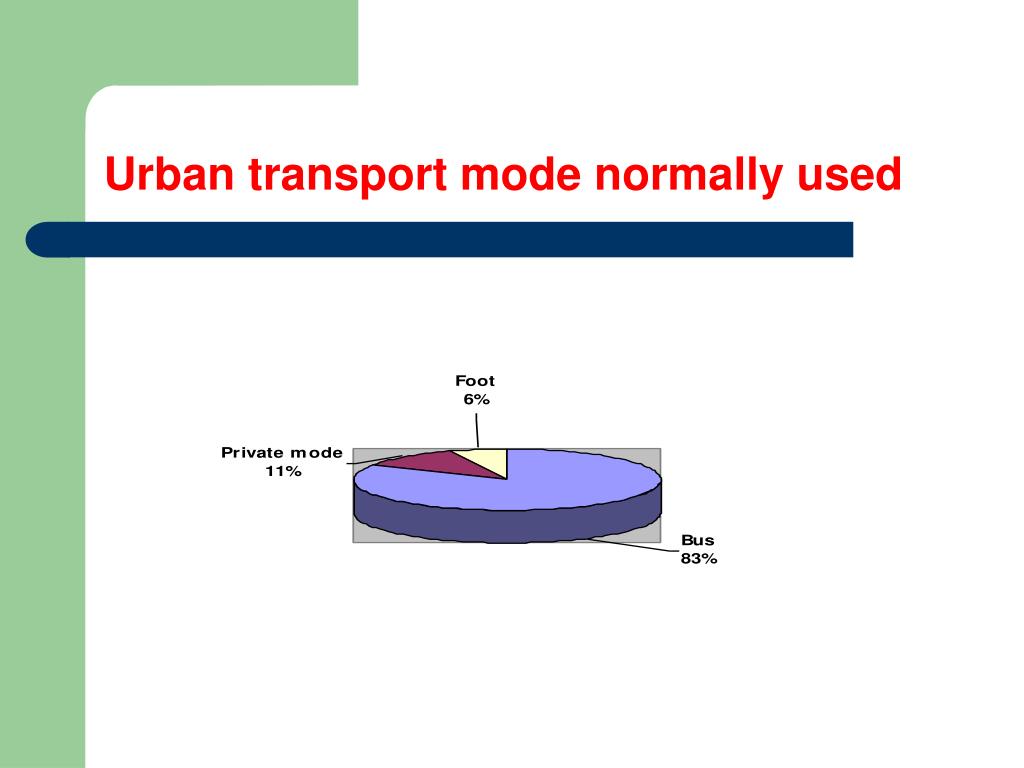 Urban transport mode normally used

Foot
6%

Private mode
11%

Bus
83%